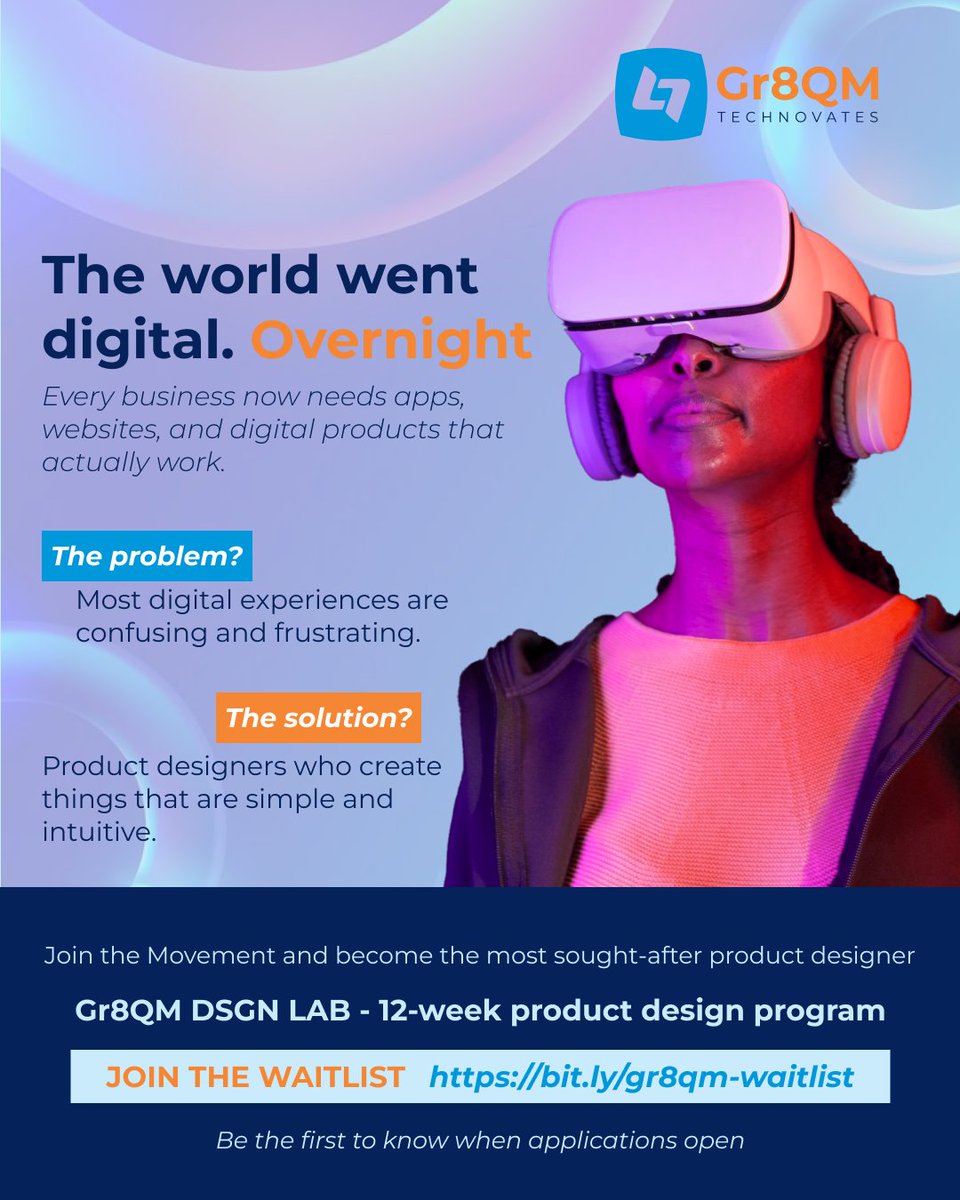 Gr8QM
TECHNOVATES

The world went digital. Overnight

Every business now needs apps, websites, and digital products that actually work.

The problem?

Most digital experiences are confusing and frustrating.

The solution?

Product designers who create things that are simple and intuitive.

Join the Movement and become the most sought-after product designer

Gr8QM DSGN LAB - 12-week product design program

JOIN THE WAITLIST https://bit.ly/gr8qm-waitlist

Be the first to know when applications open